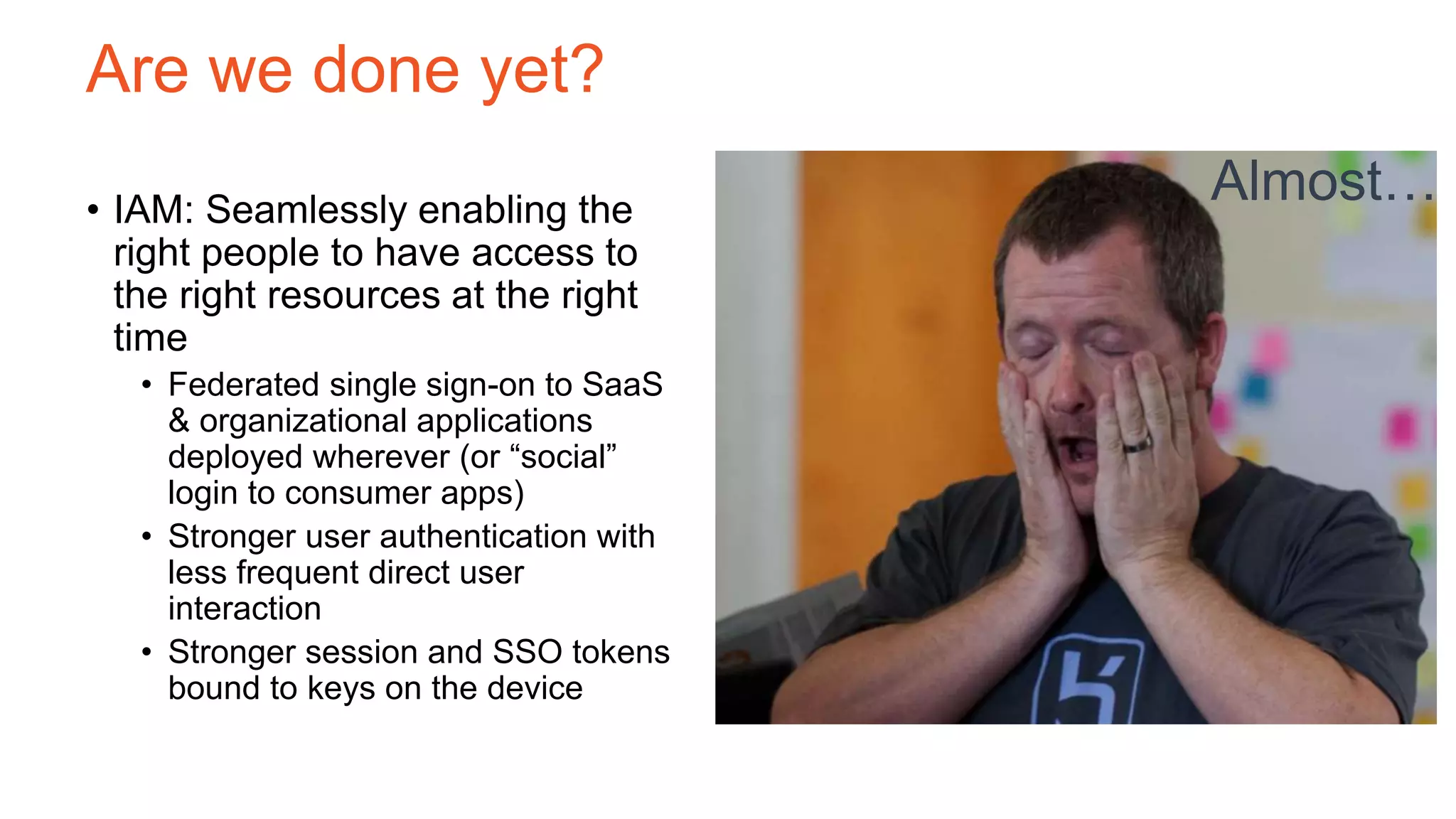 Are we done yet?

• IAM: Seamlessly enabling the right people to have access to the right resources at the right time
  • Federated single sign-on to SaaS & organizational applications deployed wherever (or “social” login to consumer apps)
  • Stronger user authentication with less frequent direct user interaction
  • Stronger session and SSO tokens bound to keys on the device

Almost…